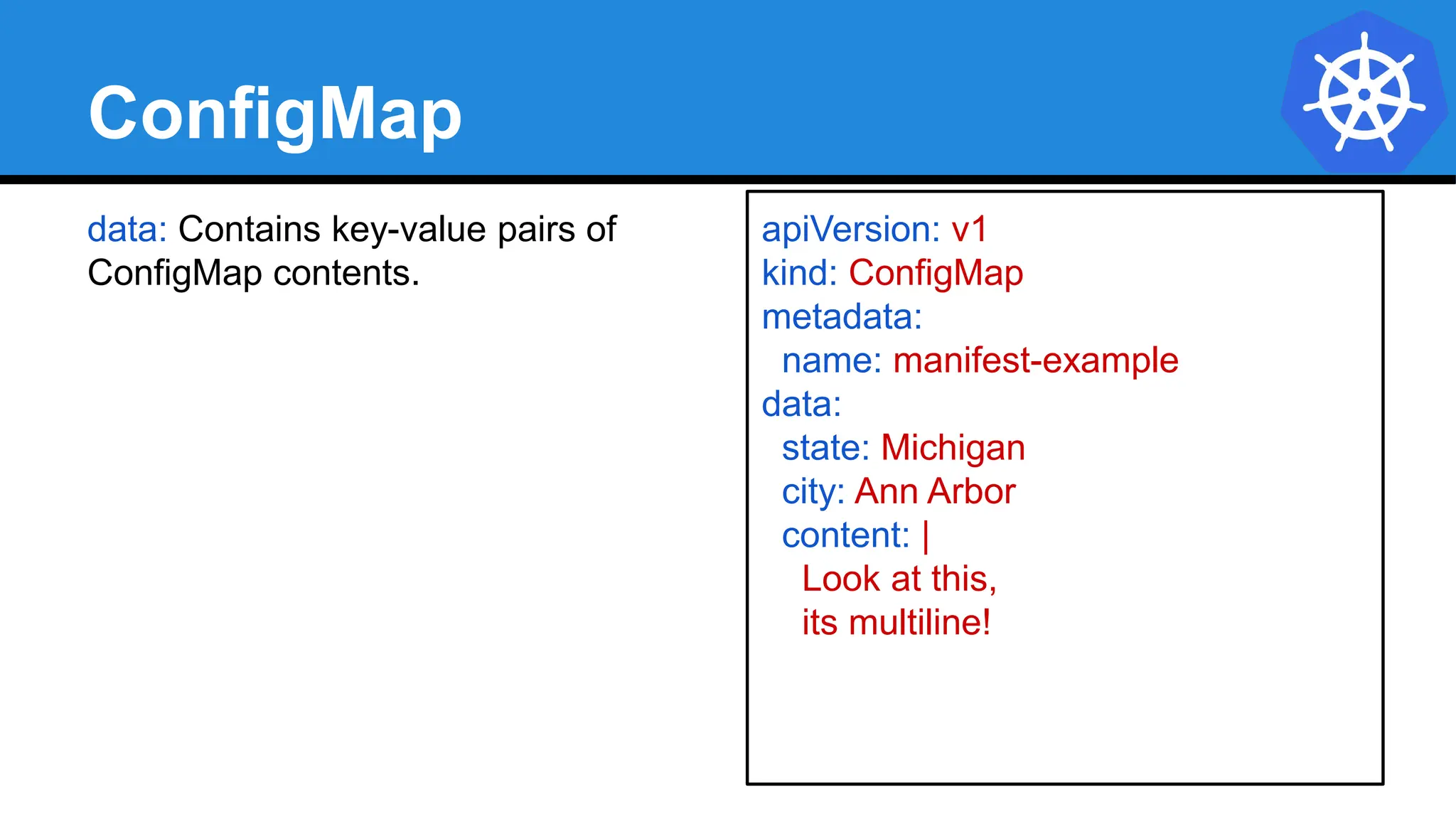 ConfigMap

data: Contains key-value pairs of ConfigMap contents.

apiVersion: v1
kind: ConfigMap
metadata:
  name: manifest-example
data:
  state: Michigan
  city: Ann Arbor
  content: |
    Look at this,
    its multiline!